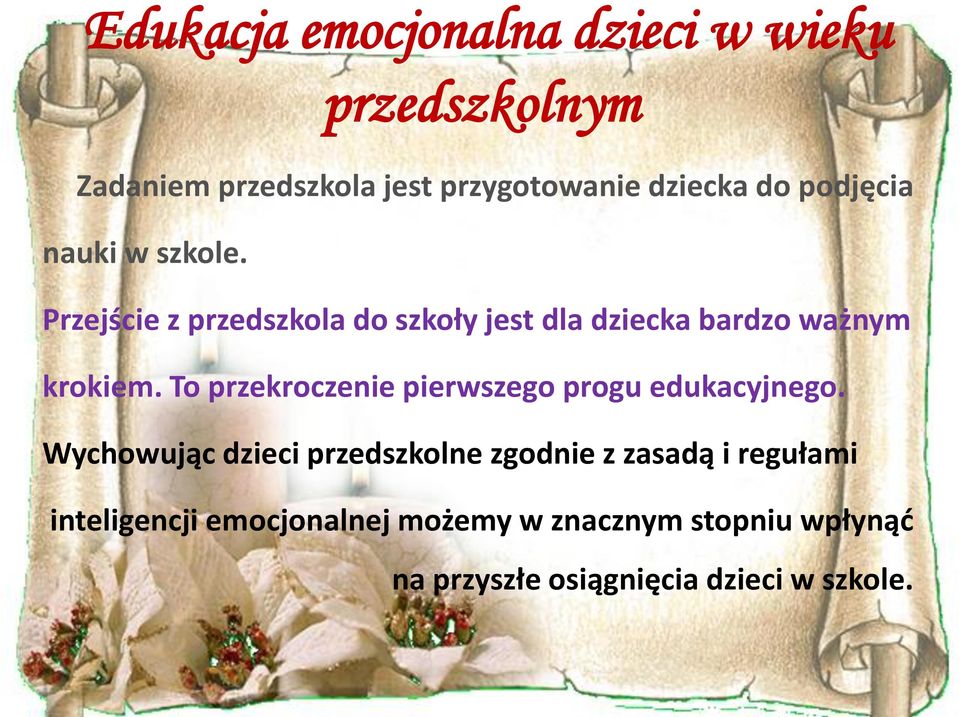 Edukacja emocjonalna dzieci w wieku przedszkolnym

Zadaniem przedszkola jest przygotowanie dziecka do podjęcia nauki w szkole.

Przejście z przedszkola do szkoły jest dla dziecka bardzo ważnym krokiem. To przekroczenie pierwszego progu edukacyjnego.

Wychowując dzieci przedszkolne zgodnie z zasadą i regułami inteligencji emocjonalnej możemy w znacznym stopniu wpłynąć na przyszłe osiągnięcia dzieci w szkole.